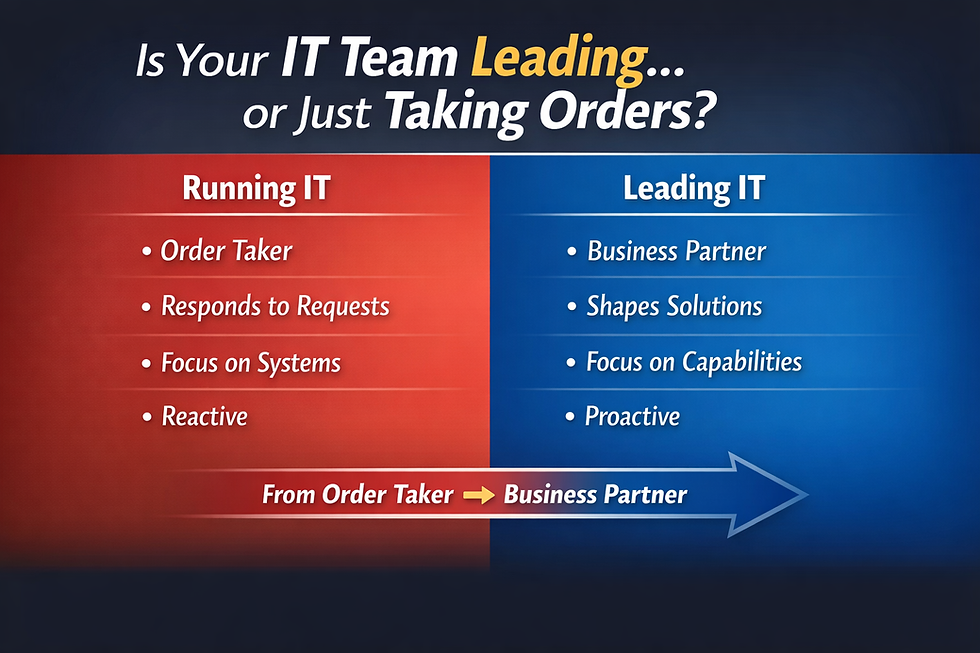 Is Your IT Team Leading...
or Just Taking Orders?

Running IT

• Order Taker
• Responds to Requests
• Focus on Systems
• Reactive

Leading IT

• Business Partner
• Shapes Solutions
• Focus on Capabilities
• Proactive

From Order Taker → Business Partner